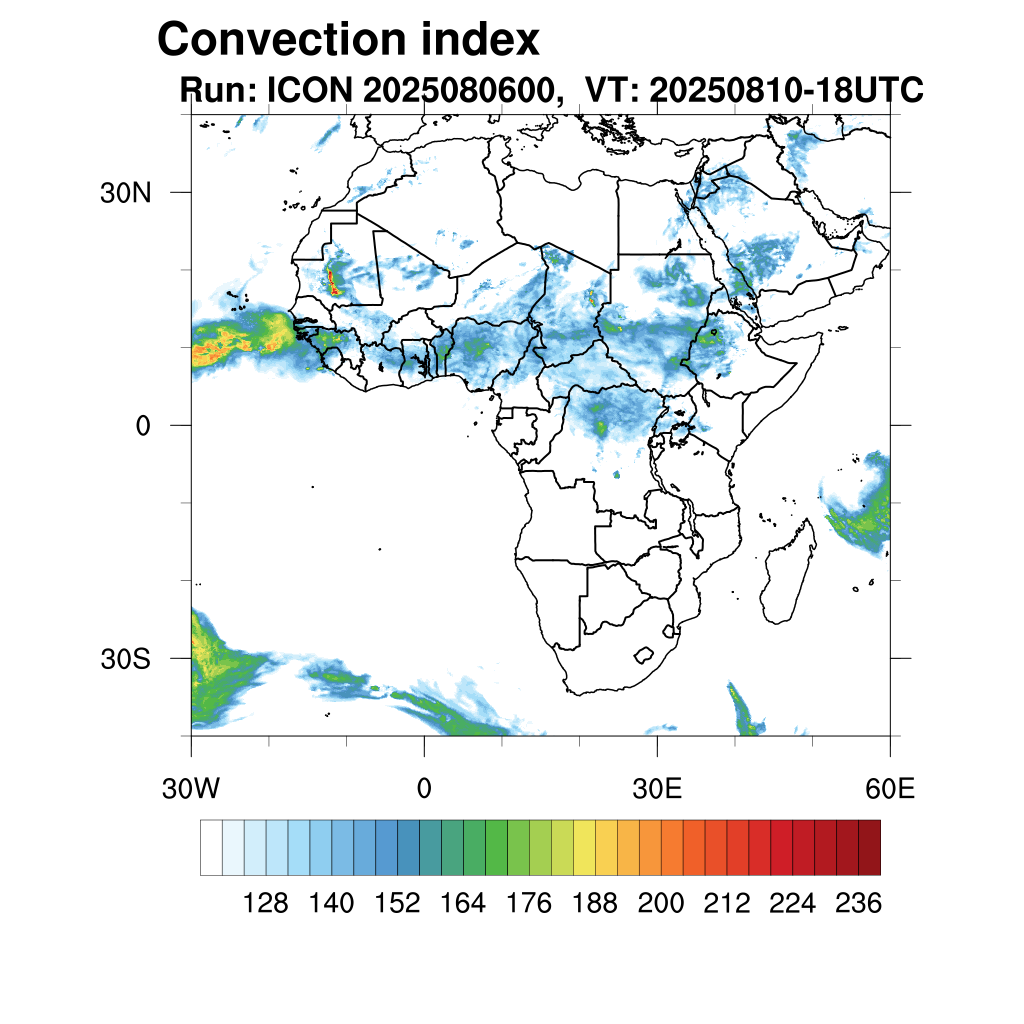 Convection index
Run: ICON 2025080600, VT: 20250810-18UTC

30N
0
30S

30W
0
30E
60E

128 140 152 164 176 188 200 212 224 236